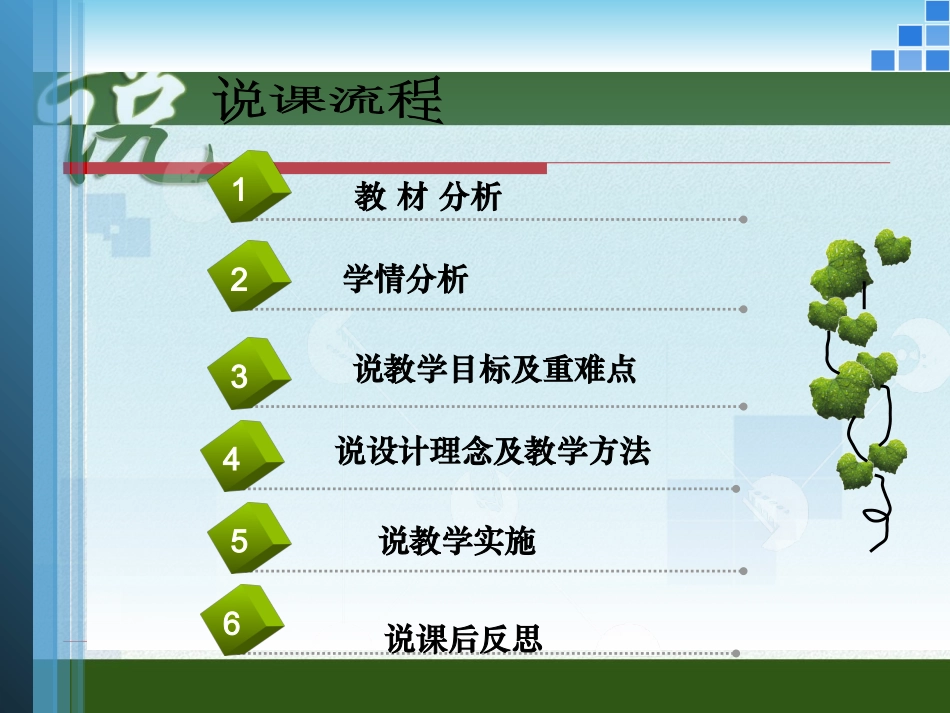 说

说课流程

1 教 材 分析

2 学情分析

3 说教学目标及重难点

4 说设计理念及教学方法

5 说教学实施

6 说课后反思